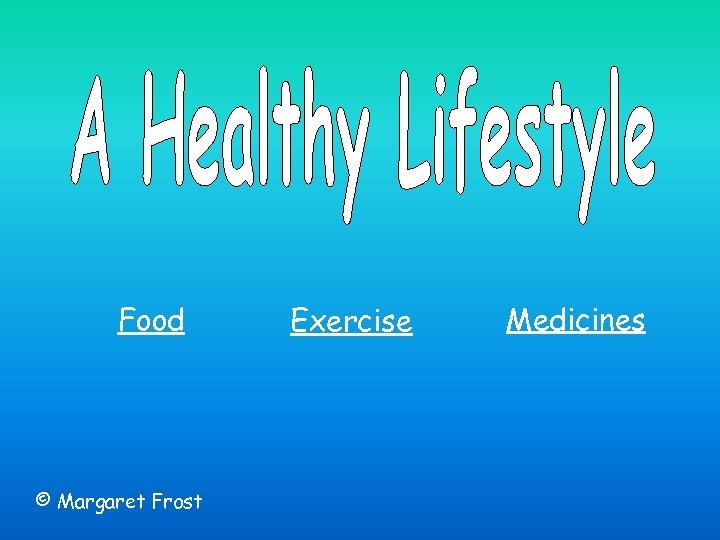 A Healthy Lifestyle

Food Exercise Medicines

© Margaret Frost